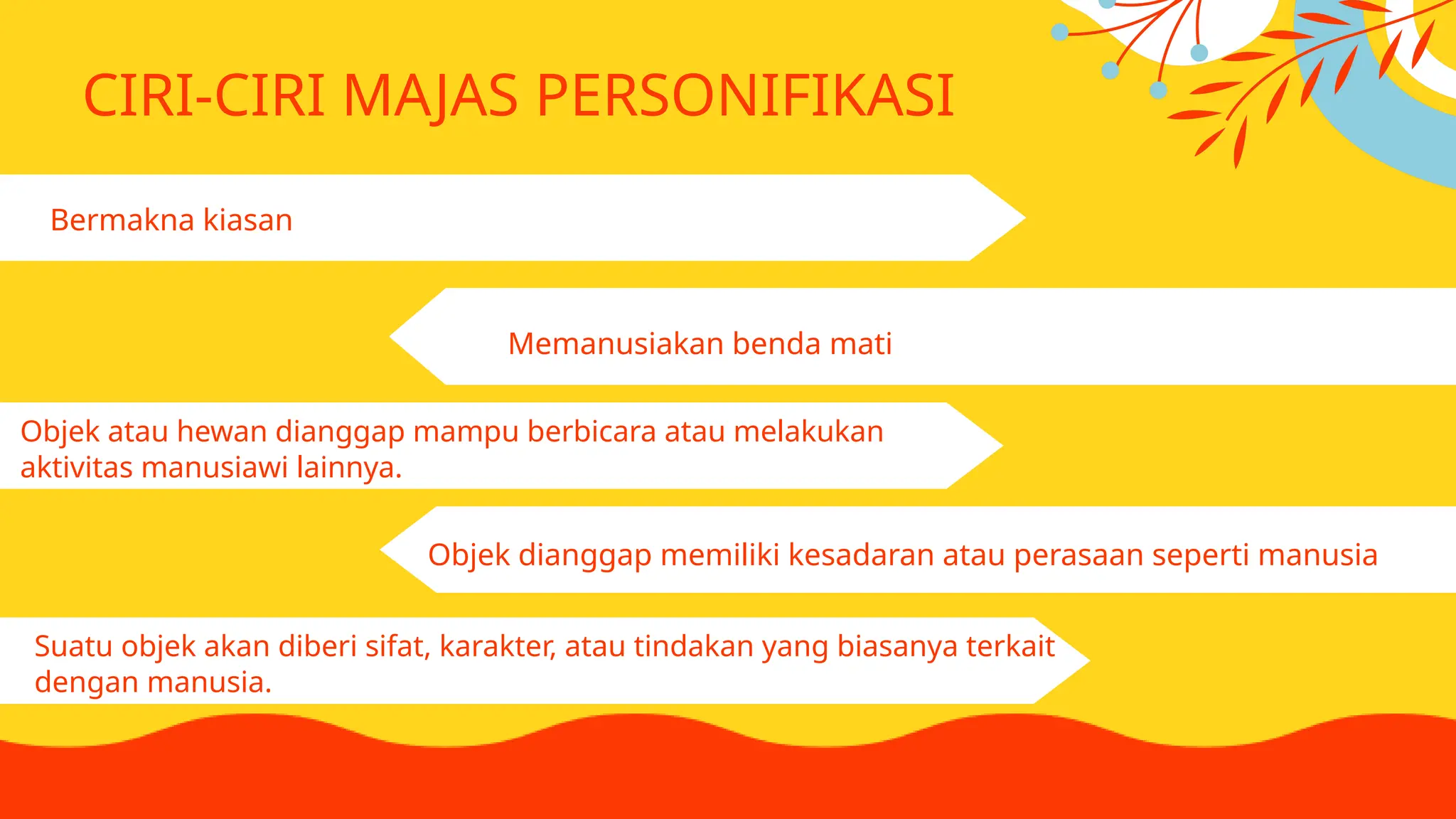 CIRI-CIRI MAJAS PERSONIFIKASI

Bermakna kiasan

Memanusiakan benda mati

Objek atau hewan dianggap mampu berbicara atau melakukan aktivitas manusiawi lainnya.

Objek dianggap memiliki kesadaran atau perasaan seperti manusia

Suatu objek akan diberi sifat, karakter, atau tindakan yang biasanya terkait dengan manusia.